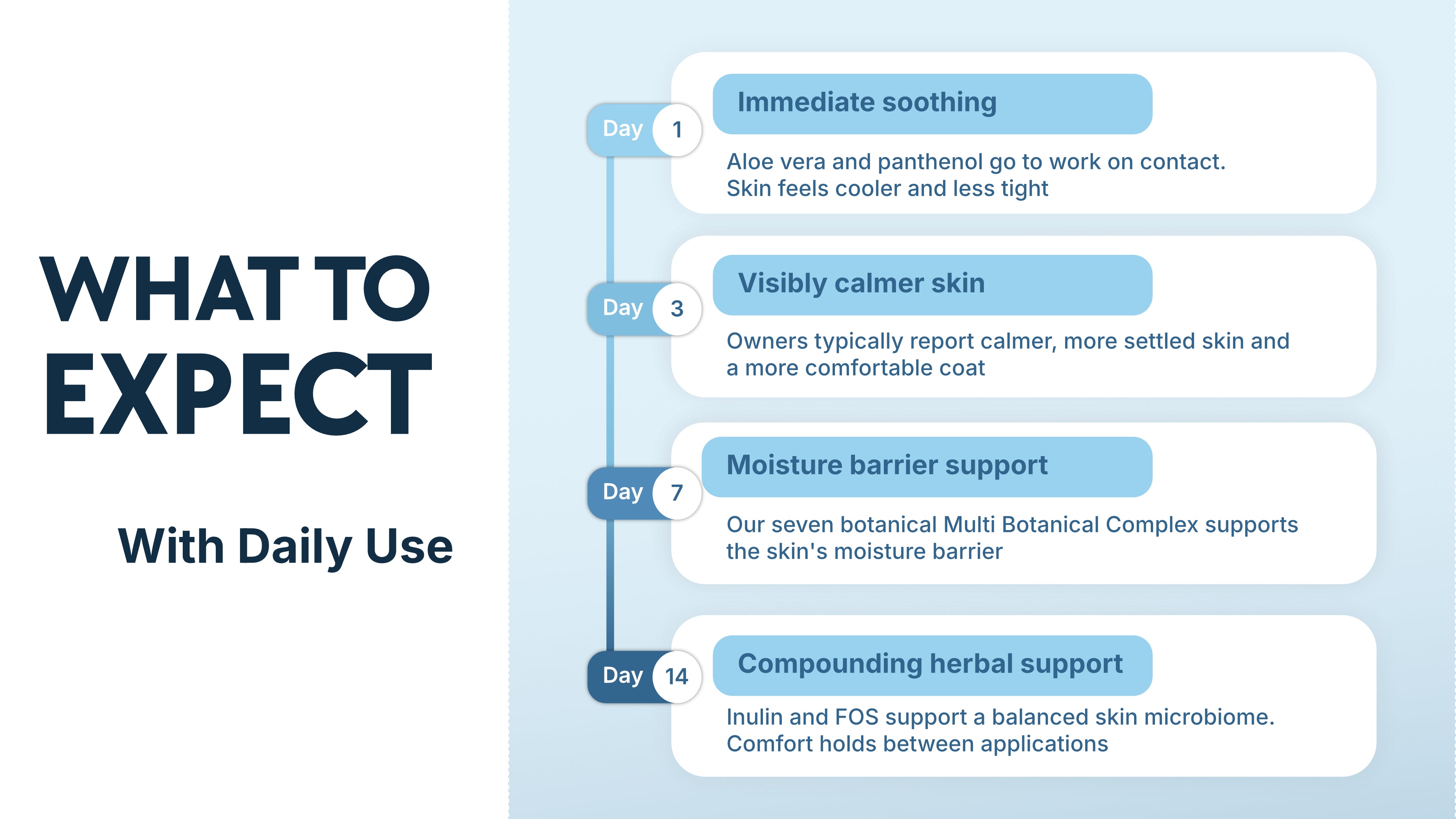 WHAT TO EXPECT

With Daily Use

Day 1

Immediate soothing

Aloe vera and panthenol go to work on contact. Skin feels cooler and less tight

Day 3

Visibly calmer skin

Owners typically report calmer, more settled skin and a more comfortable coat

Day 7

Moisture barrier support

Our seven botanical Multi Botanical Complex supports the skin's moisture barrier

Day 14

Compounding herbal support

Inulin and FOS support a balanced skin microbiome. Comfort holds between applications